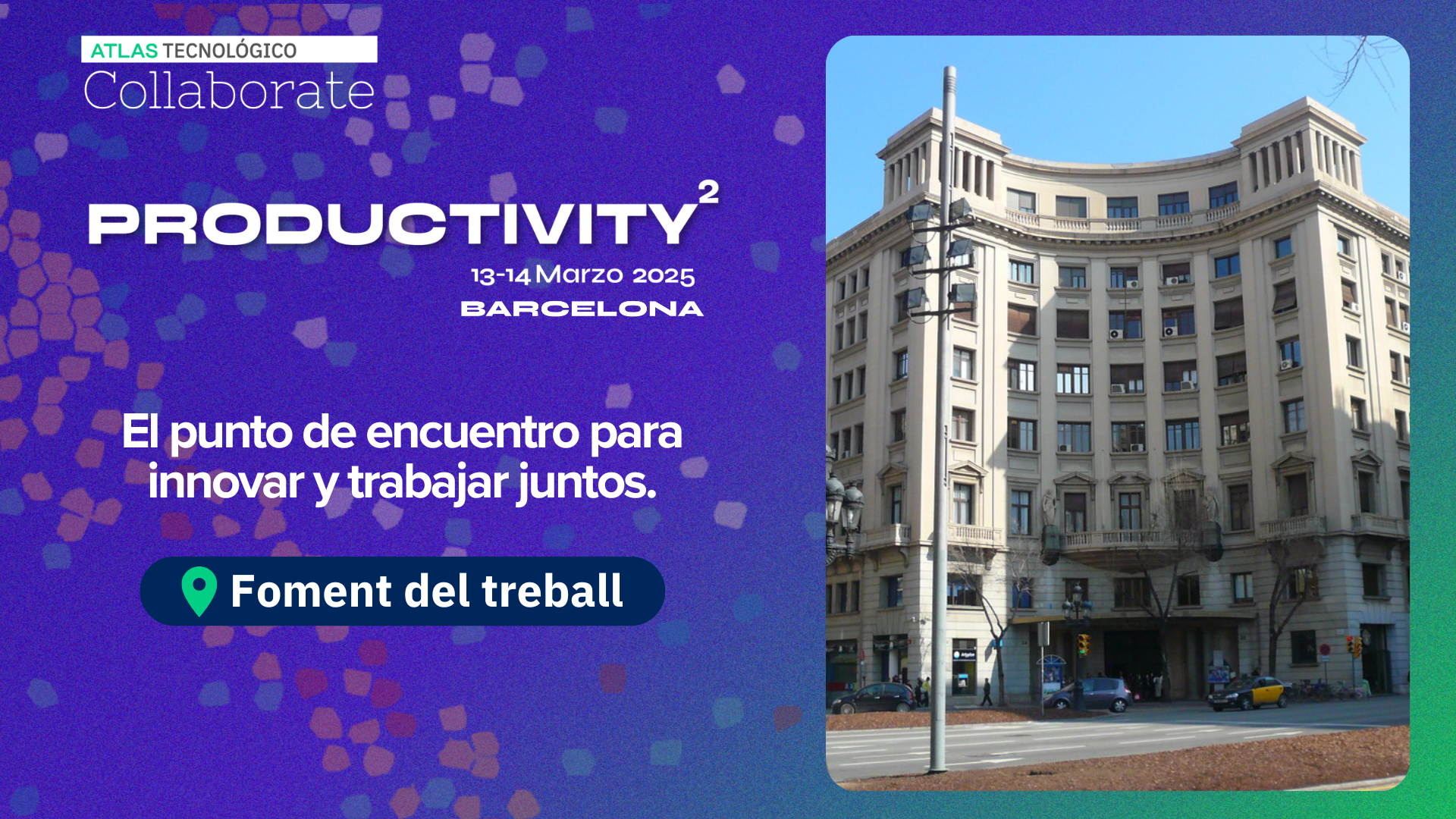 ATLAS TECNOLÓGICO
Collaborate

PRODUCTIVITY$^2$
13-14 Marzo 2025
BARCELONA

El punto de encuentro para innovar y trabajar juntos.

Foment del treball